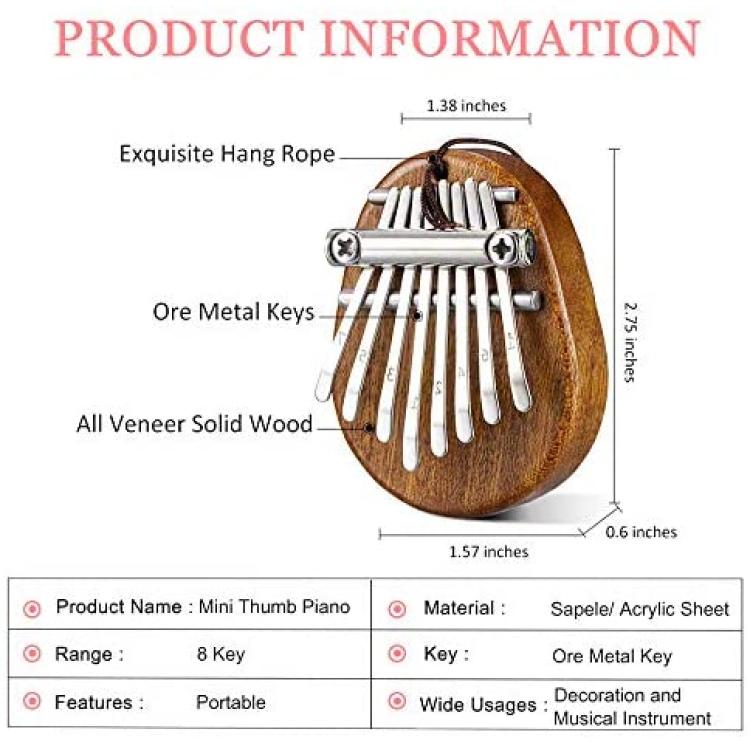 PRODUCT INFORMATION

1.38 inches

Exquisite Hang Rope

Ore Metal Keys

All Veneer Solid Wood

2.75 inches

0.6 inches

1.57 inches

| Product Name : Mini Thumb Piano | Material : Sapele/ Acrylic Sheet |
|---|---|
| Range : 8 Key | Key : Ore Metal Key |
| Features : Portable | Wide Usages : Decoration and Musical Instrument |